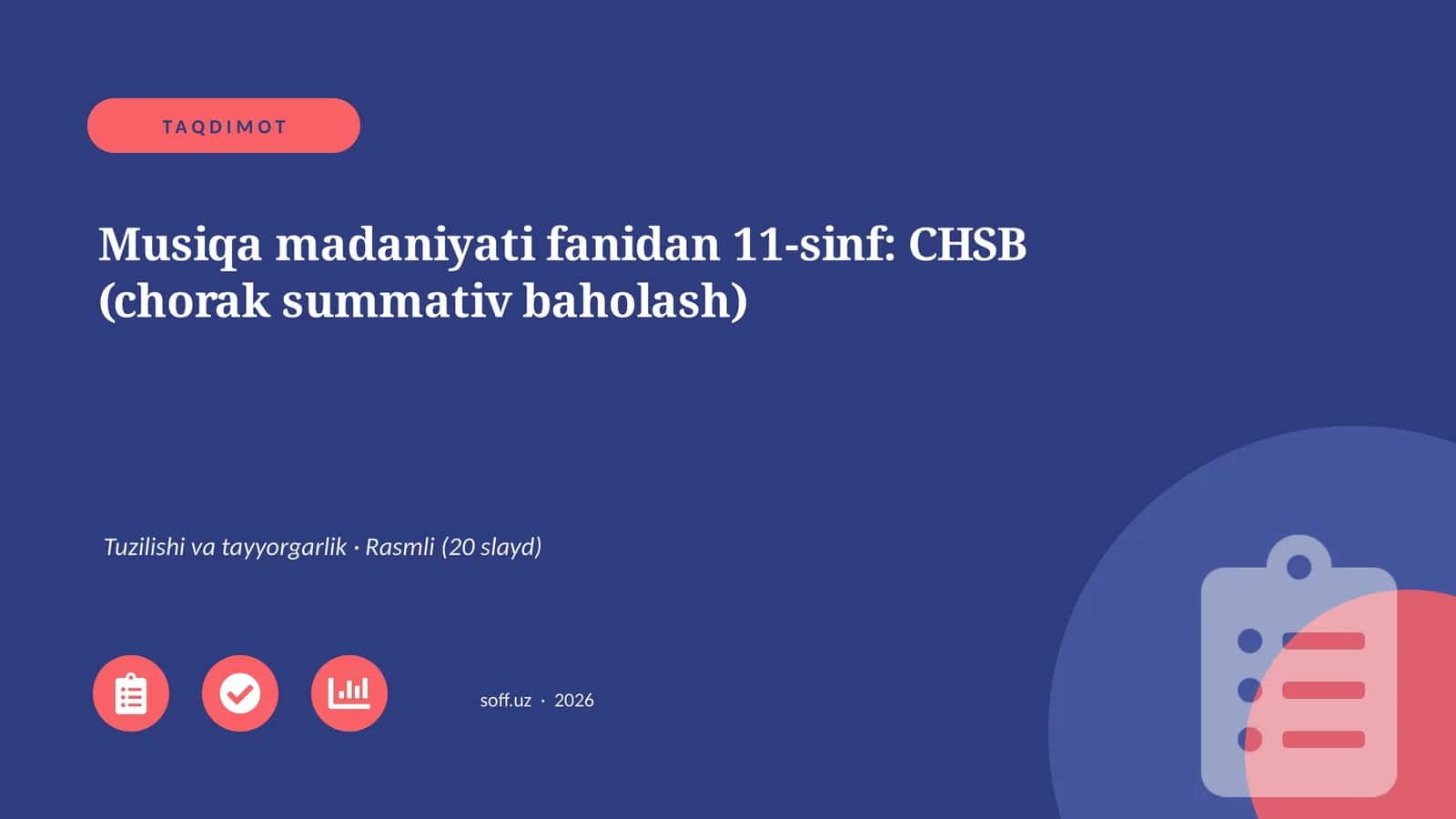 TAQDIMOT

Musiqa madaniyati fanidan 11-sinf: CHSB (chorak summativ baholash)

Tuzilishi va tayyorgarlik · Rasmli (20 slayd)

soff.uz · 2026